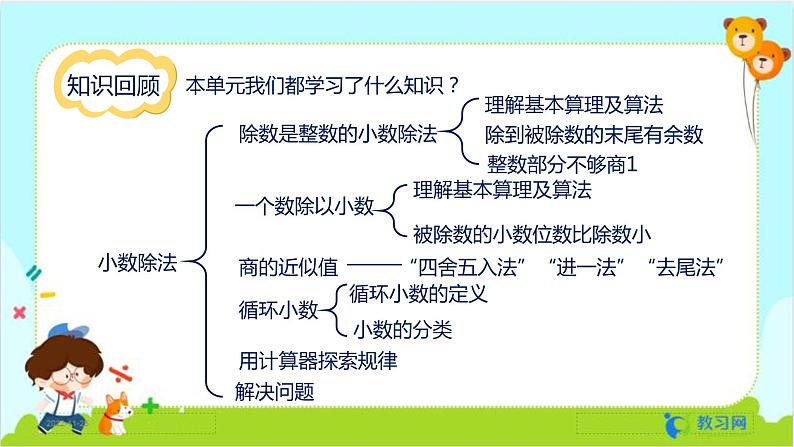 知识回顾 本单元我们都学习了什么知识？

小数除法

除数是整数的小数除法
理解基本算理及算法
除到被除数的末尾有余数
整数部分不够商1

一个数除以小数
理解基本算理及算法
被除数的小数位数比除数小

商的近似值 ——“四舍五入法” “进一法” “去尾法”

循环小数
循环小数的定义
小数的分类

用计算器探索规律

解决问题

教习网